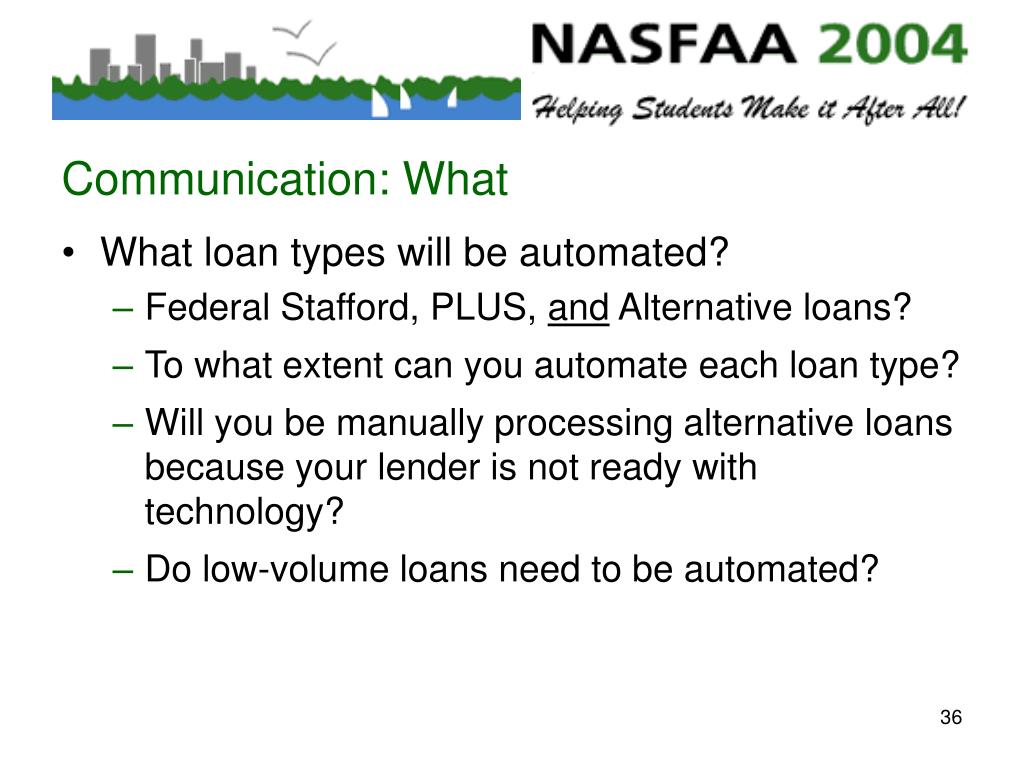 NASFAA 2004
Helping Students Make it After All!

Communication: What

• What loan types will be automated?
– Federal Stafford, PLUS, and Alternative loans?
– To what extent can you automate each loan type?
– Will you be manually processing alternative loans because your lender is not ready with technology?
– Do low-volume loans need to be automated?

36